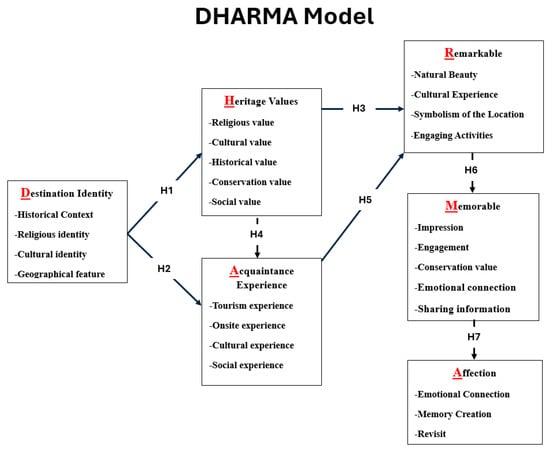 DHARMA Model

Destination Identity
-Historical Context
-Religious identity
-Cultural identity
-Geographical feature

H1

H2

Heritage Values
-Religious value
-Cultural value
-Historical value
-Conservation value
-Social value

H4

Acquaintance Experience
-Tourism experience
-Onsite experience
-Cultural experience
-Social experience

H3

H5

Remarkable
-Natural Beauty
-Cultural Experience
-Symbolism of the Location
-Engaging Activities

H6

Memorable
-Impression
-Engagement
-Conservation value
-Emotional connection
-Sharing information

H7

Affection
-Emotional Connection
-Memory Creation
-Revisit